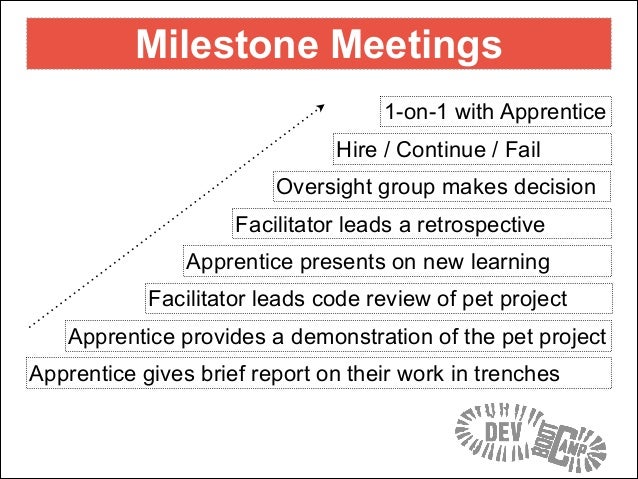 Milestone Meetings

1-on-1 with Apprentice

Hire / Continue / Fail

Oversight group makes decision

Facilitator leads a retrospective

Apprentice presents on new learning

Facilitator leads code review of pet project

Apprentice provides a demonstration of the pet project

Apprentice gives brief report on their work in trenches

DEV BOOT CAMP